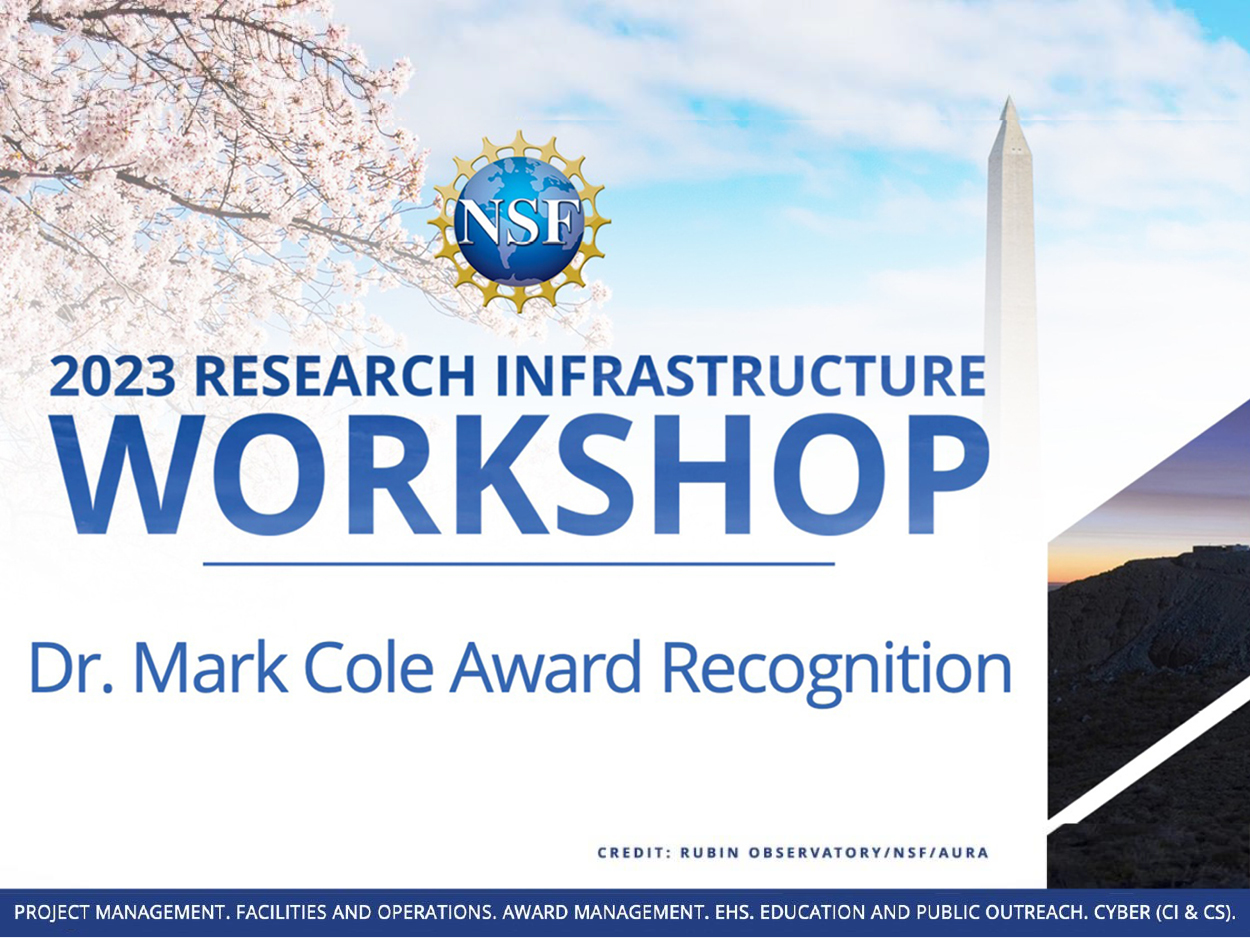 NSF

2023 RESEARCH INFRASTRUCTURE
WORKSHOP

Dr. Mark Cole Award Recognition

CREDIT: RUBIN OBSERVATORY/NSF/AURA

PROJECT MANAGEMENT. FACILITIES AND OPERATIONS. AWARD MANAGEMENT. EHS. EDUCATION AND PUBLIC OUTREACH. CYBER (CI & CS).